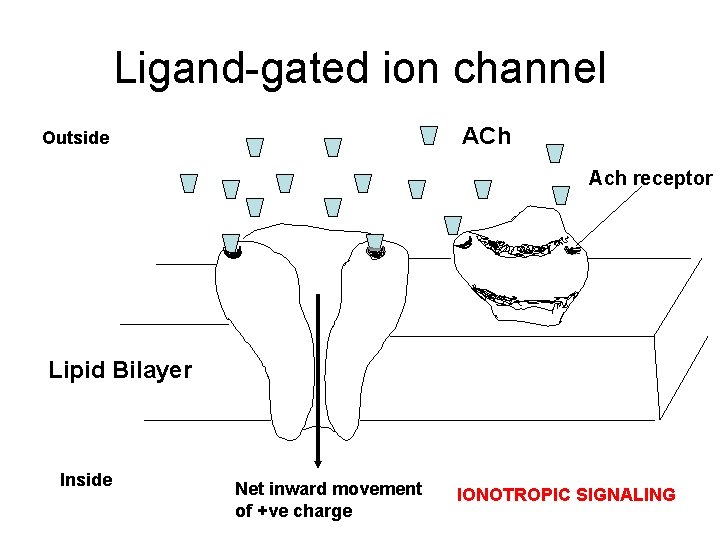 Ligand-gated ion channel

Outside

ACh

Ach receptor

Lipid Bilayer

Inside

Net inward movement of +ve charge

IONOTROPIC SIGNALING